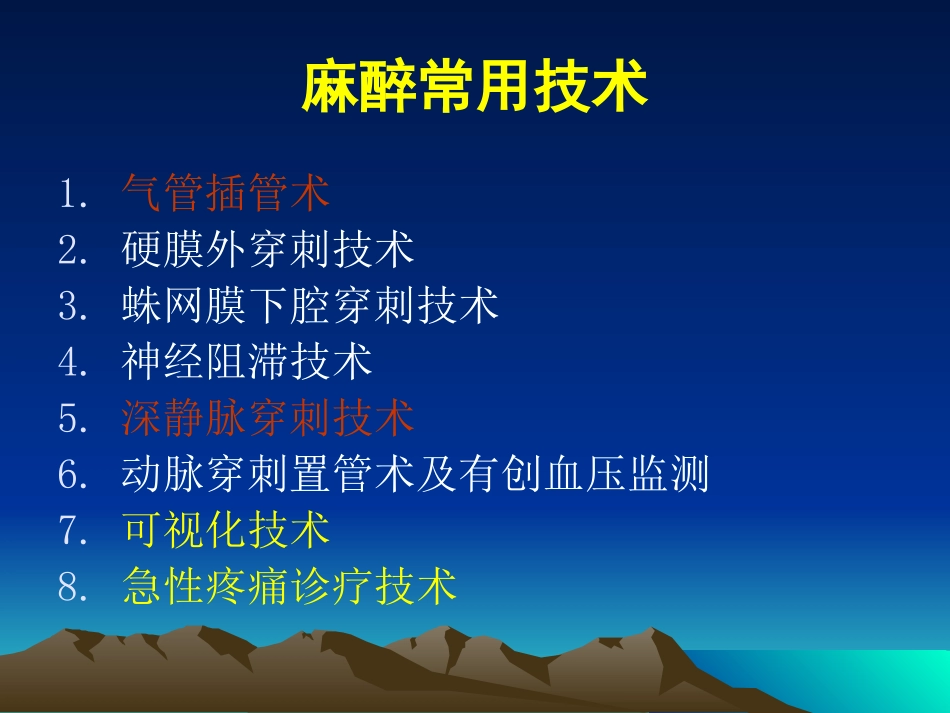 麻醉常用技术

1. 气管插管术
2. 硬膜外穿刺技术
3. 蛛网膜下腔穿刺技术
4. 神经阻滞技术
5. 深静脉穿刺技术
6. 动脉穿刺置管术及有创血压监测
7. 可视化技术
8. 急性疼痛诊疗技术